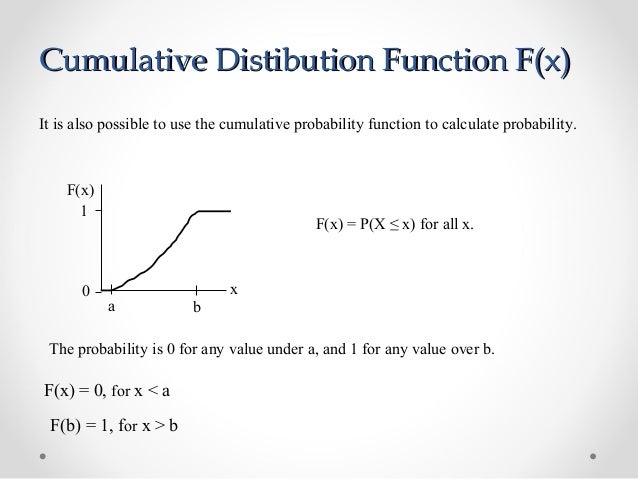 Cumulative Distibution Function F(x)

It is also possible to use the cumulative probability function to calculate probability.

F(x)
1
0
a
b
x

$F(x) = P(X \leq x)$ for all x.

The probability is 0 for any value under a, and 1 for any value over b.

$F(x) = 0$, for $x < a$

$F(b) = 1$, for $x > b$